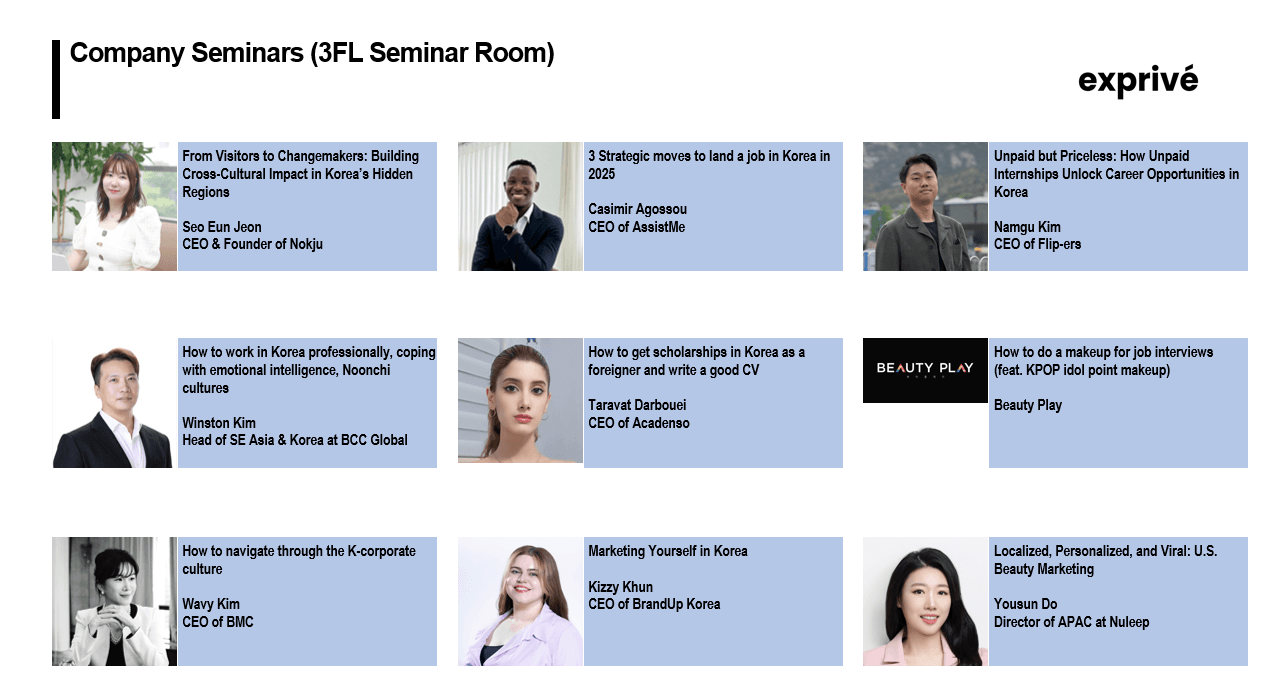 Company Seminars (3FL Seminar Room)

exprivé

From Visitors to Changemakers: Building Cross-Cultural Impact in Korea's Hidden Regions

Seo Eun Jeon
CEO & Founder of Nokju

3 Strategic moves to land a job in Korea in 2025

Casimir Agossou
CEO of AssistMe

Unpaid but Priceless: How Unpaid Internships Unlock Career Opportunities in Korea

Namgu Kim
CEO of Flip-ers

How to work in Korea professionally, coping with emotional intelligence, Noonchi cultures

Winston Kim
Head of SE Asia & Korea at BCC Global

How to get scholarships in Korea as a foreigner and write a good CV

Taravat Darbouei
CEO of Acadenso

BEAUTY PLAY

How to do a makeup for job interviews (feat. KPOP idol point makeup)

Beauty Play

How to navigate through the K-corporate culture

Wavy Kim
CEO of BMC

Marketing Yourself in Korea

Kizzy Khun
CEO of BrandUp Korea

Localized, Personalized, and Viral: U.S. Beauty Marketing

Yousun Do
Director of APAC at Nuleep